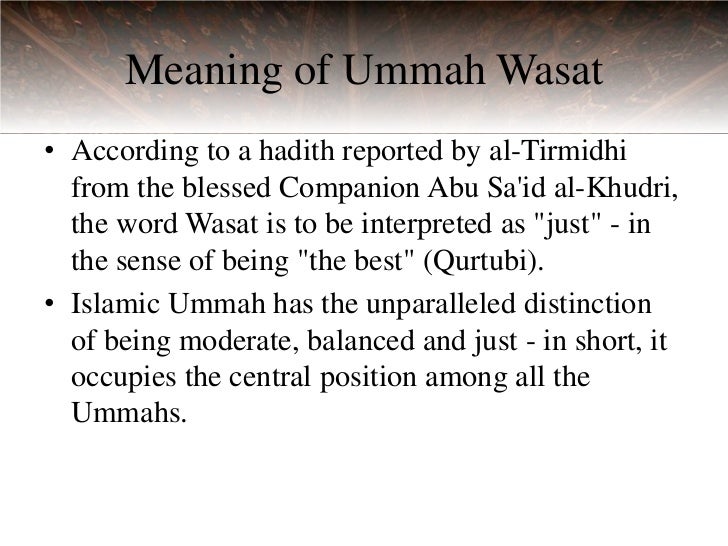 Meaning of Ummah Wasat

• According to a hadith reported by al-Tirmidhi from the blessed Companion Abu Sa'id al-Khudri, the word Wasat is to be interpreted as "just" - in the sense of being "the best" (Qurtubi).

• Islamic Ummah has the unparalleled distinction of being moderate, balanced and just - in short, it occupies the central position among all the Ummahs.